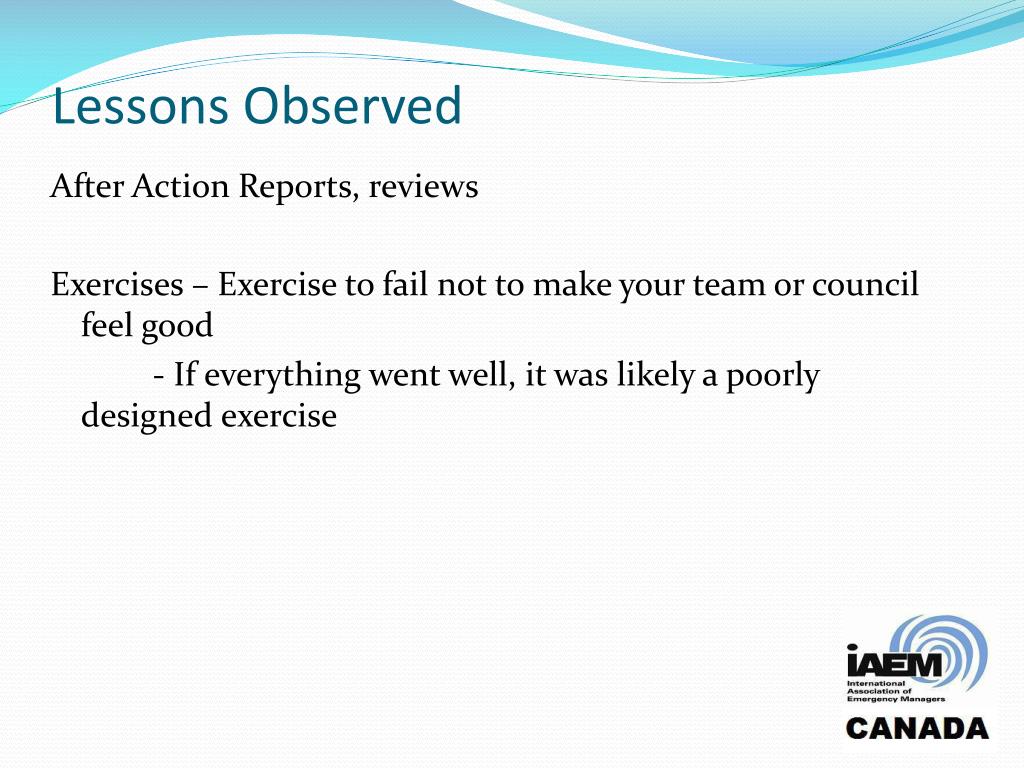 Lessons Observed

After Action Reports, reviews

Exercises – Exercise to fail not to make your team or council feel good

- If everything went well, it was likely a poorly designed exercise

IAEM
International Association of Emergency Managers
CANADA